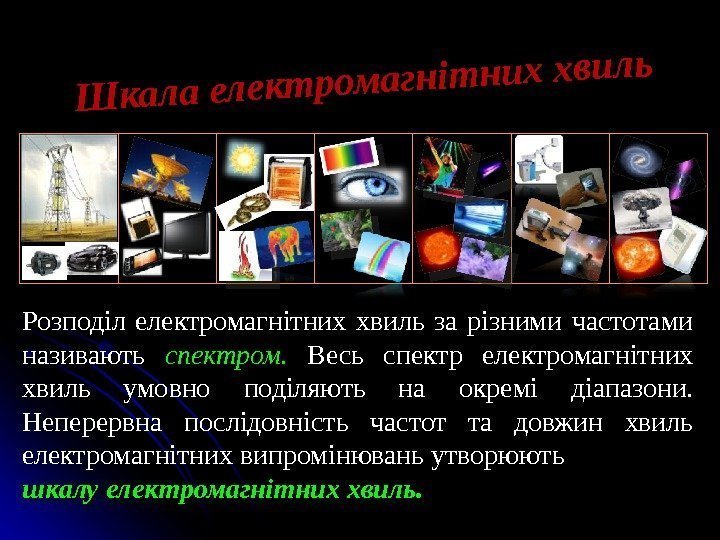 Шкала електромагнітних хвиль

Розподіл електромагнітних хвиль за різними частотами називають спектром. Весь спектр електромагнітних хвиль умовно поділяють на окремі діапазони. Неперервна послідовність частот та довжин хвиль електромагнітних випромінювань утворюють шкалу електромагнітних хвиль.